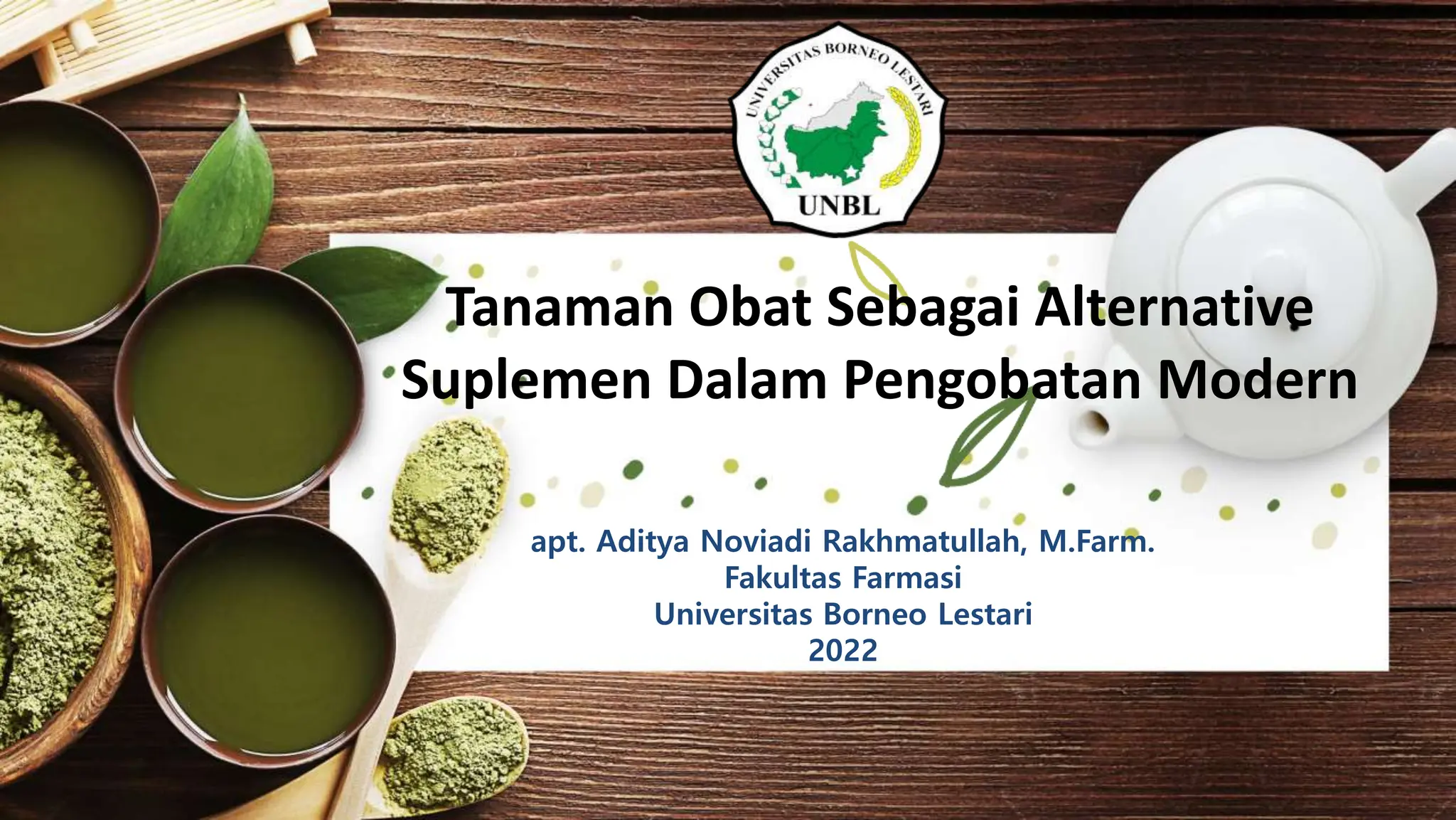 UNIVERSITAS BORNEO LESTARI
UNBL

Tanaman Obat Sebagai Alternative Suplemen Dalam Pengobatan Modern

apt. Aditya Noviadi Rakhmatullah, M.Farm.
Fakultas Farmasi
Universitas Borneo Lestari
2022